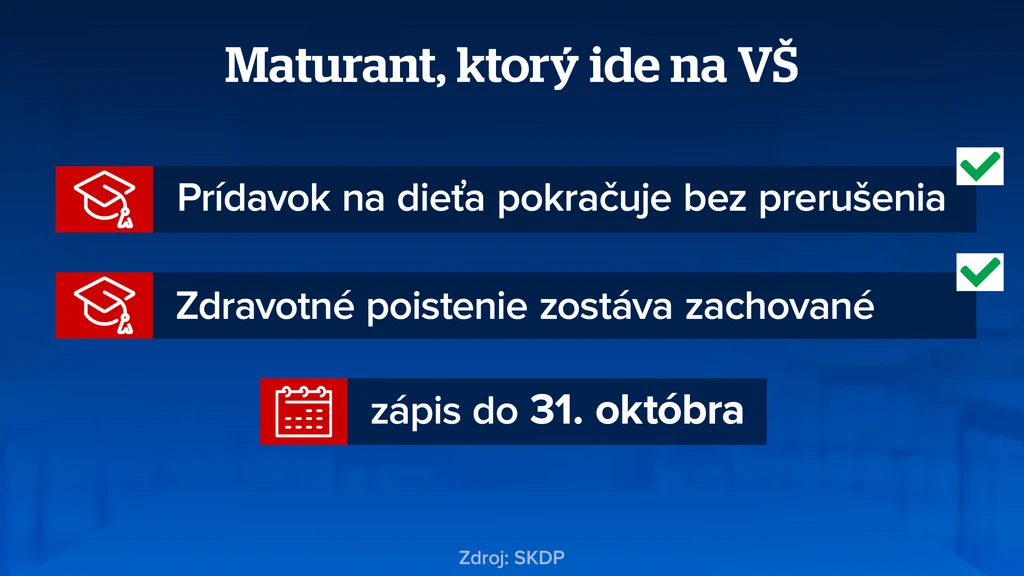 Maturant, ktorý ide na VŠ

Prídavok na dieťa pokračuje bez prerušenia

Zdravotné poistenie zostáva zachované

zápis do 31. októbra

Zdroj: SKDP